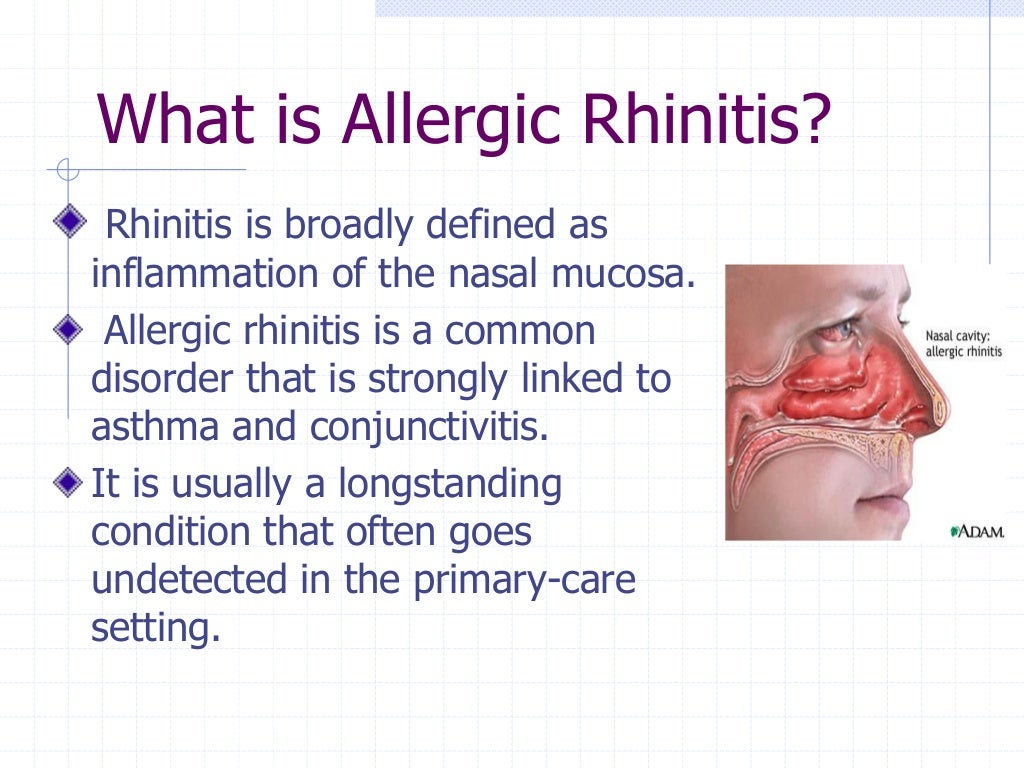 What is Allergic Rhinitis?

Rhinitis is broadly defined as inflammation of the nasal mucosa.

Allergic rhinitis is a common disorder that is strongly linked to asthma and conjunctivitis.

It is usually a longstanding condition that often goes undetected in the primary-care setting.

Nasal cavity: allergic rhinitis

A.D.A.M.